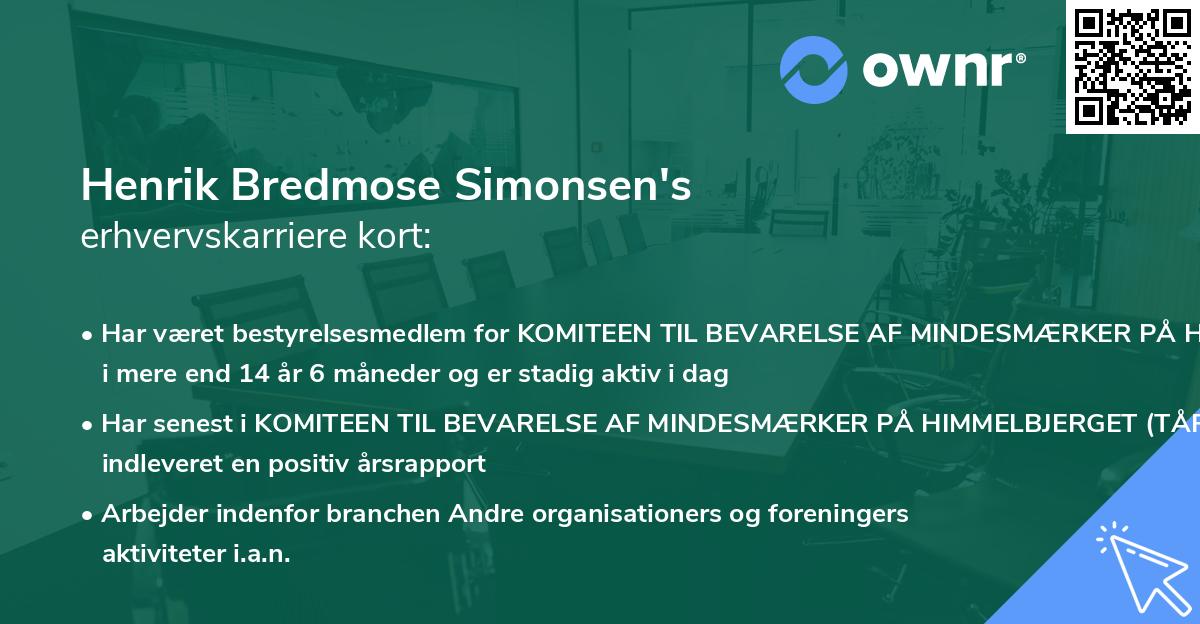 ownr®

Henrik Bredmose Simonsen's
erhvervskarriere kort:

• Har været bestyrelsesmedlem for KOMITEEN TIL BEVARELSE AF MINDESMÆRKER PÅ H i mere end 14 år 6 måneder og er stadig aktiv i dag

• Har senest i KOMITEEN TIL BEVARELSE AF MINDESMÆRKER PÅ HIMMELBJERGET (TÅR indleveret en positiv årsrapport

• Arbejder indenfor branchen Andre organisationers og foreningers aktiviteter i.a.n.